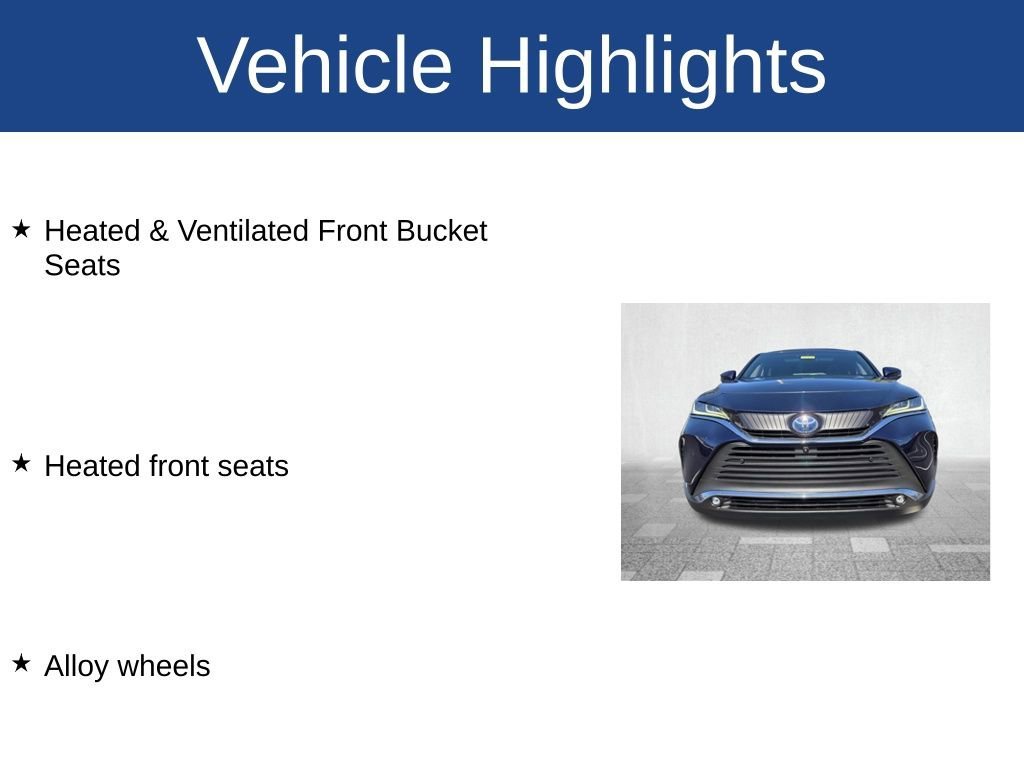 Vehicle Highlights

★ Heated & Ventilated Front Bucket Seats

★ Heated front seats

★ Alloy wheels